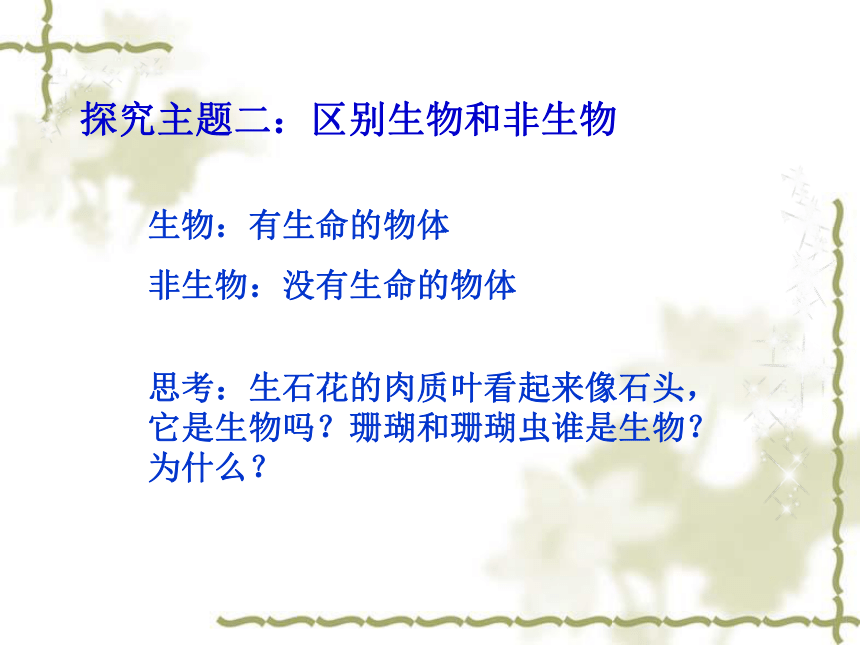 探究主题二：区别生物和非生物

生物：有生命的物体

非生物：没有生命的物体

思考：生石花的肉质叶看起来像石头，它是生物吗？珊瑚和珊瑚虫谁是生物？为什么？